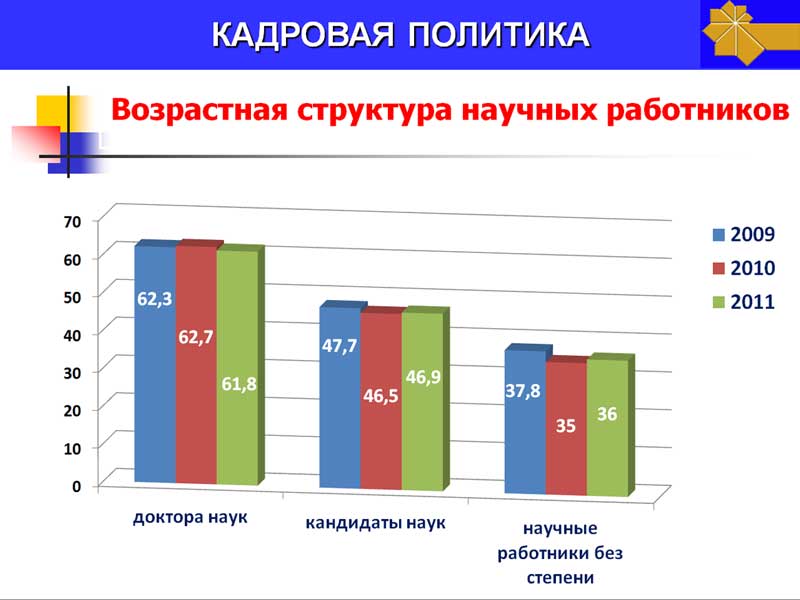 КАДРОВАЯ ПОЛИТИКА

Возрастная структура научных работников

70
60
50
40
30
20
10
0

2009
2010
2011

62,3
62,7
61,8
47,7
46,5
46,9
37,8
35
36

доктора наук
кандидаты наук
научные работники без степени